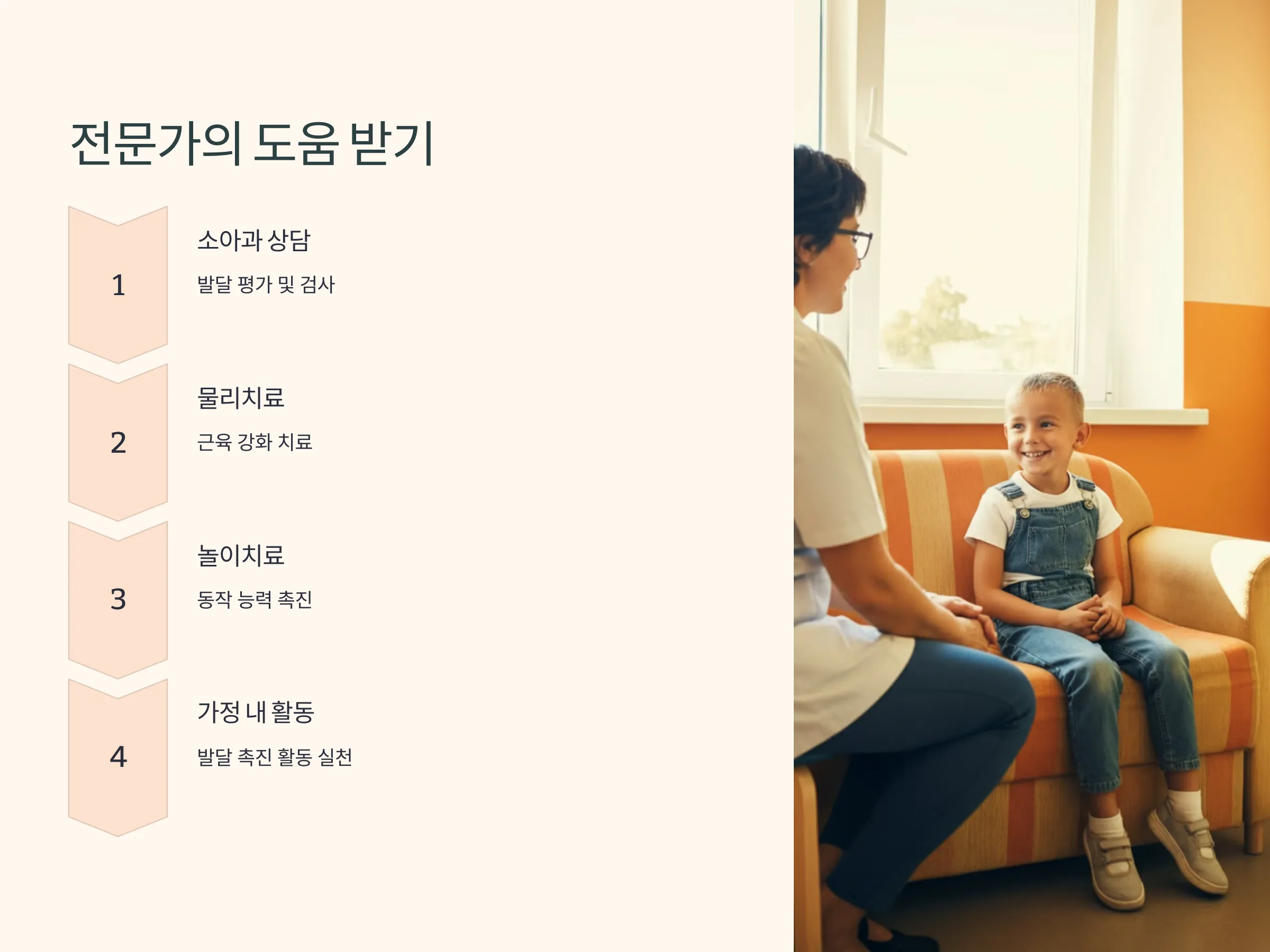 전문가의 도움 받기

1

소아과 상담

발달 평가 및 검사

2

물리치료

근육 강화 치료

3

놀이치료

동작 능력 촉진

4

가정 내 활동

발달 촉진 활동 실천